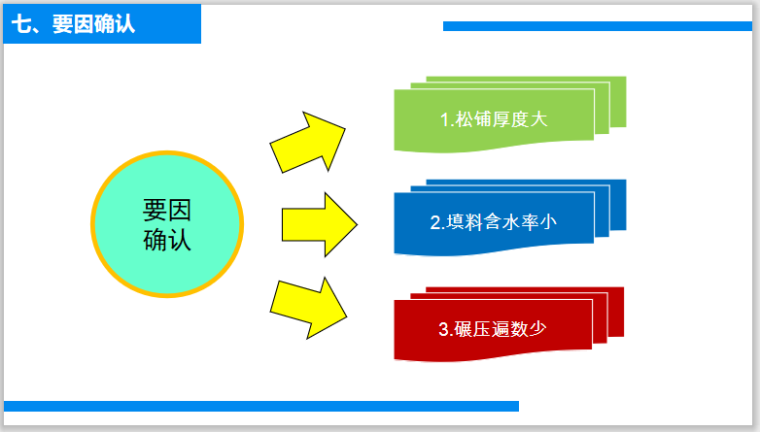 七、要因确认

要因确认

1.松铺厚度大

2.填料含水率小

3.碾压遍数少